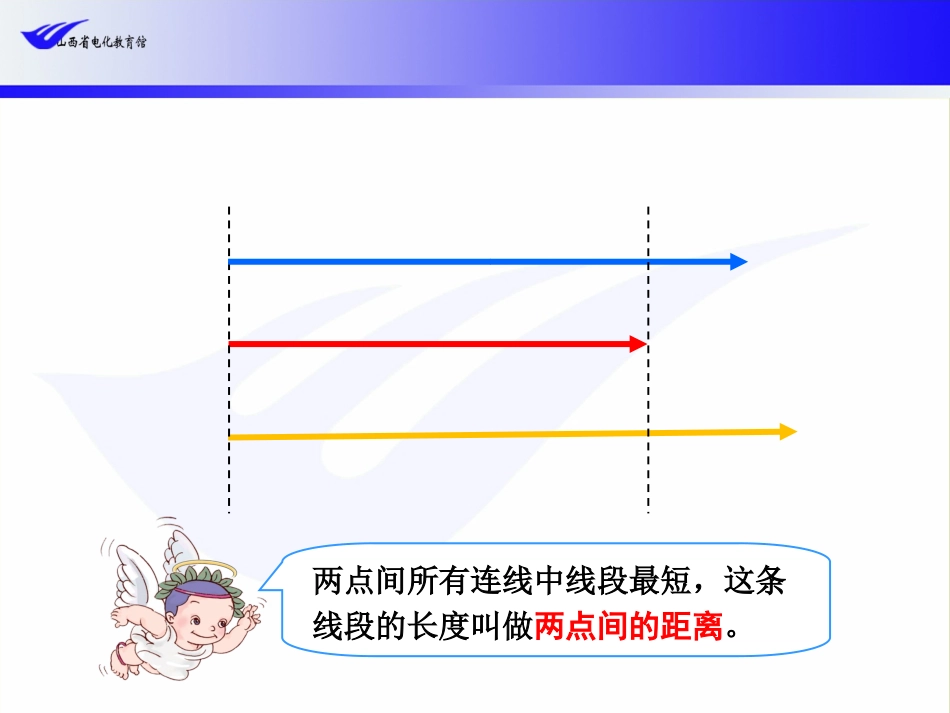 山西省电化教育馆

两点间所有连线中线段最短，这条线段的长度叫做两点间的距离。